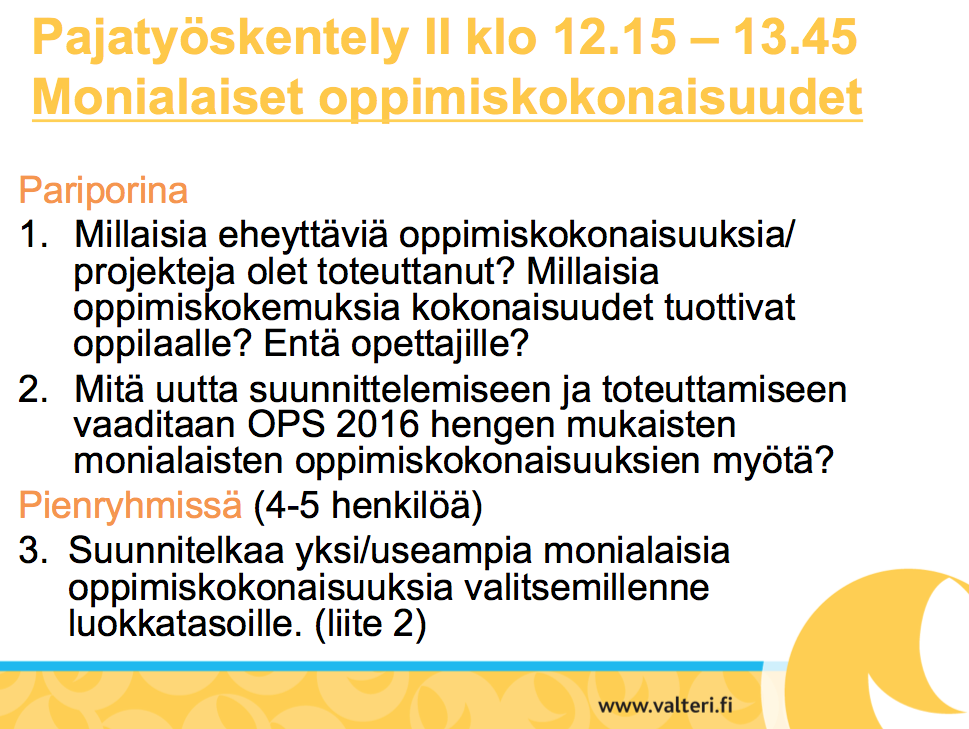 Pajatyöskentely II klo 12.15 – 13.45
Monialaiset oppimiskokonaisuudet

Pariporina

1. Millaisia eheyttäviä oppimiskokonaisuuksia/ projekteja olet toteuttanut? Millaisia oppimiskokemuksia kokonaisuudet tuottivat oppilaalle? Entä opettajille?

2. Mitä uutta suunnittelemiseen ja toteuttamiseen vaaditaan OPS 2016 hengen mukaisten monialaisten oppimiskokonaisuuksien myötä?

Pienryhmissä (4-5 henkilöä)

3. Suunnitelkaa yksi/useampia monialaisia oppimiskokonaisuuksia valitsemillenne luokkatasoille. (liite 2)

www.valteri.fi